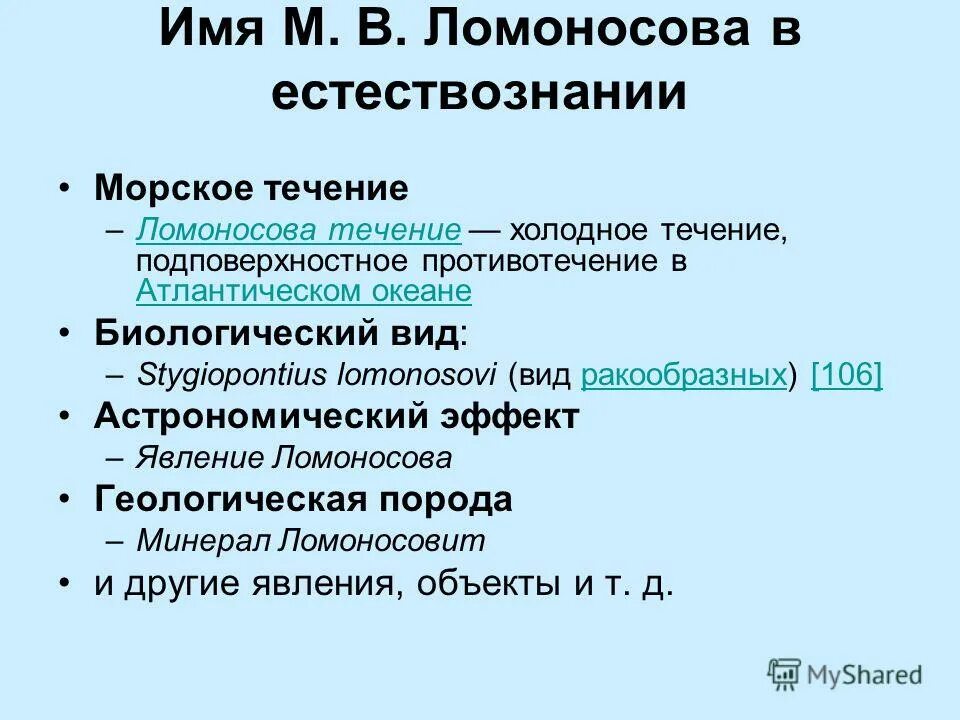 Имя М. В. Ломоносова в естествознании

• Морское течение
– Ломоносова течение — холодное течение, подповерхностное противотечение в Атлантическом океане
• Биологический вид:
– Stygiopontius lomonosovi (вид ракообразных) [106]
• Астрономический эффект
– Явление Ломоносова
• Геологическая порода
– Минерал Ломоносовит
• и другие явления, объекты и т. д.

MyShared